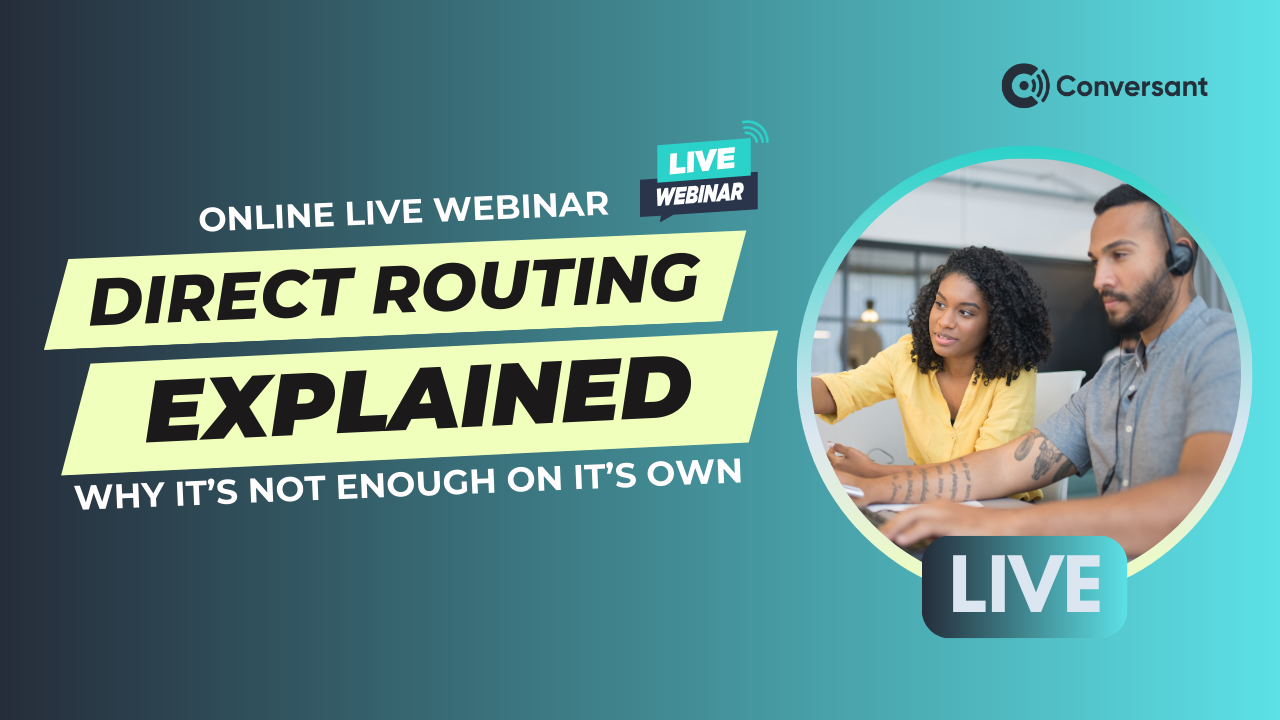 Conversant

LIVE
WEBINAR

ONLINE LIVE WEBINAR

DIRECT ROUTING
EXPLAINED

WHY IT'S NOT ENOUGH ON IT'S OWN

LIVE